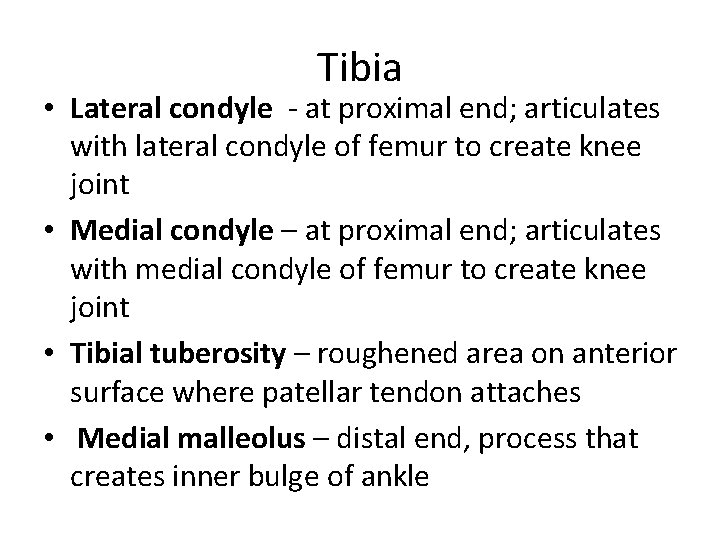 Tibia

• Lateral condyle - at proximal end; articulates with lateral condyle of femur to create knee joint

• Medial condyle – at proximal end; articulates with medial condyle of femur to create knee joint

• Tibial tuberosity – roughened area on anterior surface where patellar tendon attaches

• Medial malleolus – distal end, process that creates inner bulge of ankle